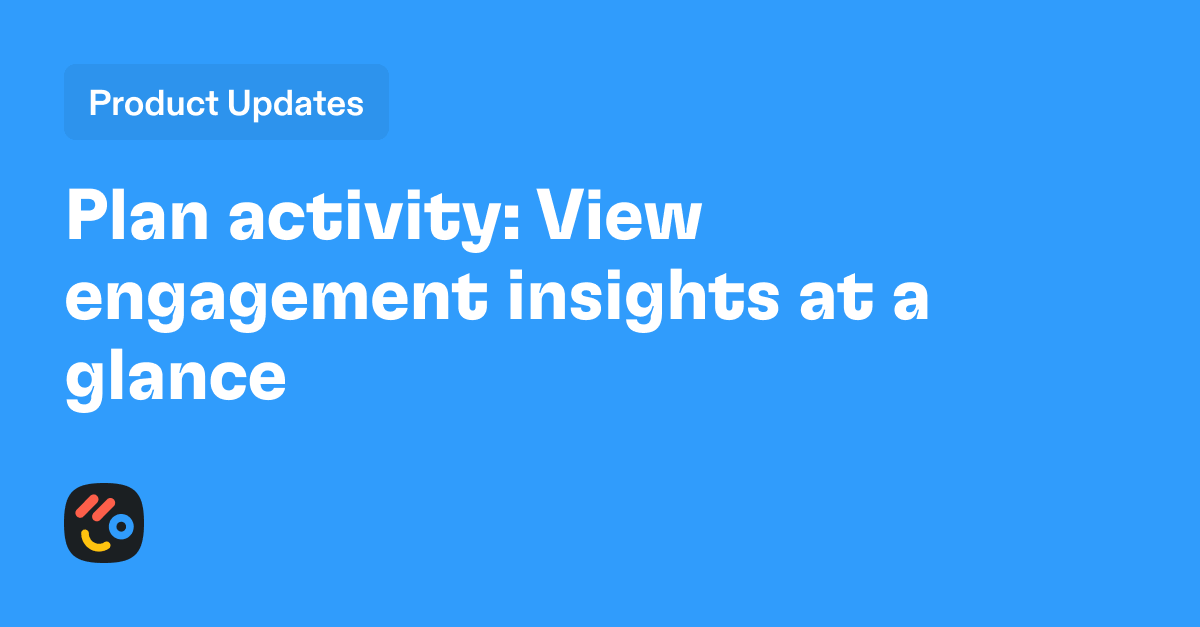 Product Updates

Plan activity: View engagement insights at a glance